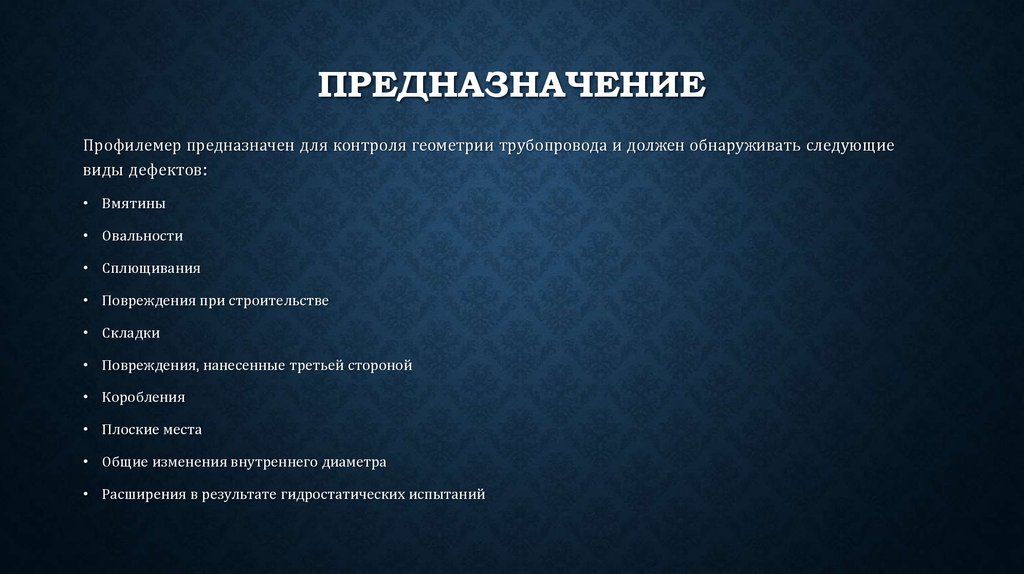 ПРЕДНАЗНАЧЕНИЕ

Профилемер предназначен для контроля геометрии трубопровода и должен обнаруживать следующие виды дефектов:

• Вмятины
• Овальности
• Сплющивания
• Повреждения при строительстве
• Складки
• Повреждения, нанесенные третьей стороной
• Коробления
• Плоские места
• Общие изменения внутреннего диаметра
• Расширения в результате гидростатических испытаний